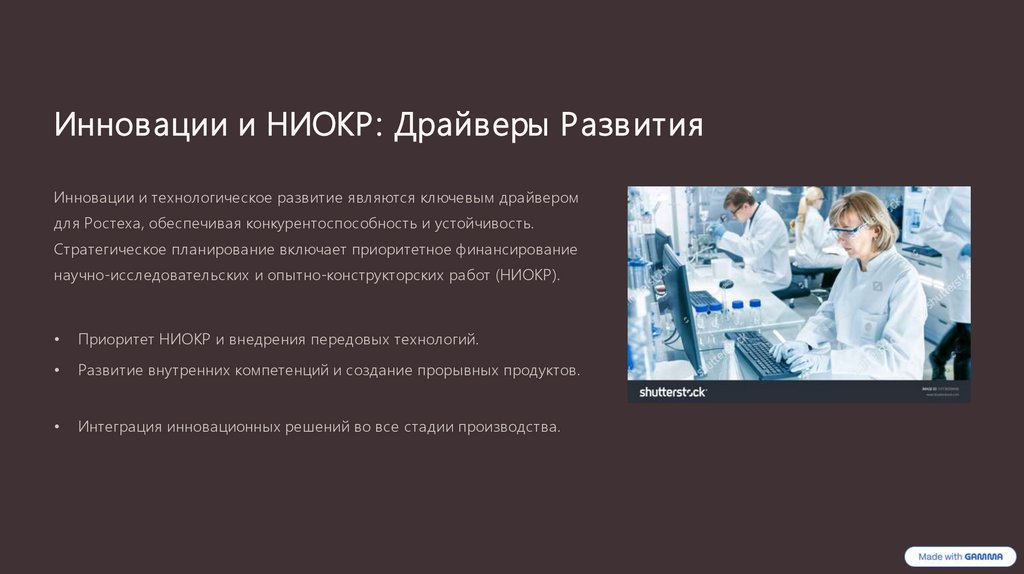 Инновации и НИОКР: Драйверы Развития

Инновации и технологическое развитие являются ключевым драйвером для Ростеха, обеспечивая конкурентоспособность и устойчивость. Стратегическое планирование включает приоритетное финансирование научно-исследовательских и опытно-конструкторских работ (НИОКР).

• Приоритет НИОКР и внедрения передовых технологий.

• Развитие внутренних компетенций и создание прорывных продуктов.

• Интеграция инновационных решений во все стадии производства.

shutterstock

Made with GAMMA